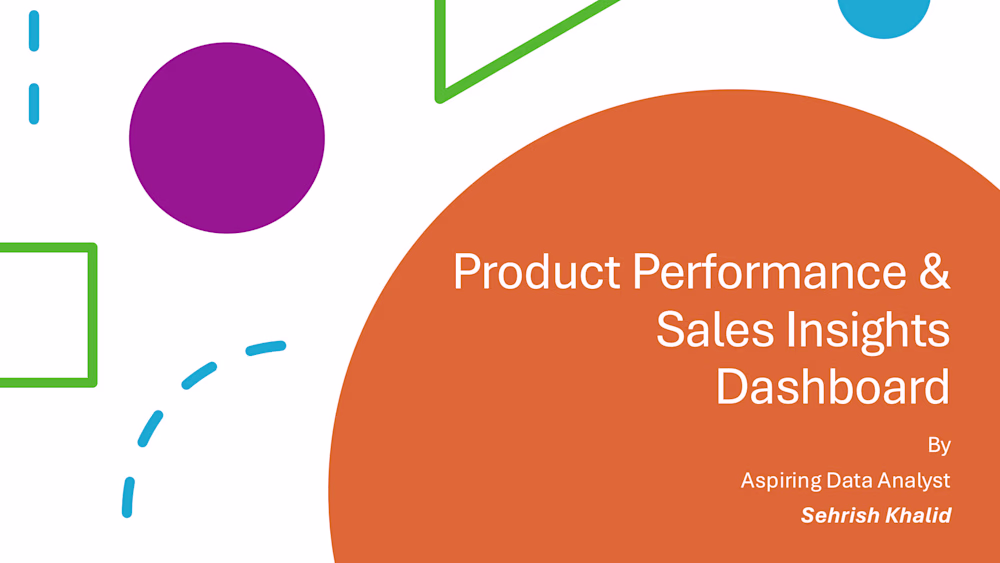 Product Performance & Sales Insights Dashboard

By

Aspiring Data Analyst

Sehrish Khalid